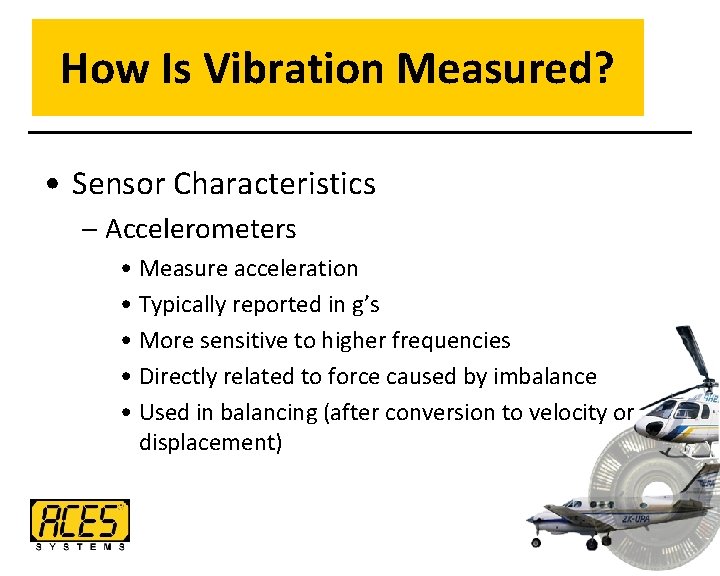 How Is Vibration Measured?

• Sensor Characteristics
– Accelerometers
• Measure acceleration
• Typically reported in g's
• More sensitive to higher frequencies
• Directly related to force caused by imbalance
• Used in balancing (after conversion to velocity or displacement)

ACES SYSTEMS

ZK-UPA